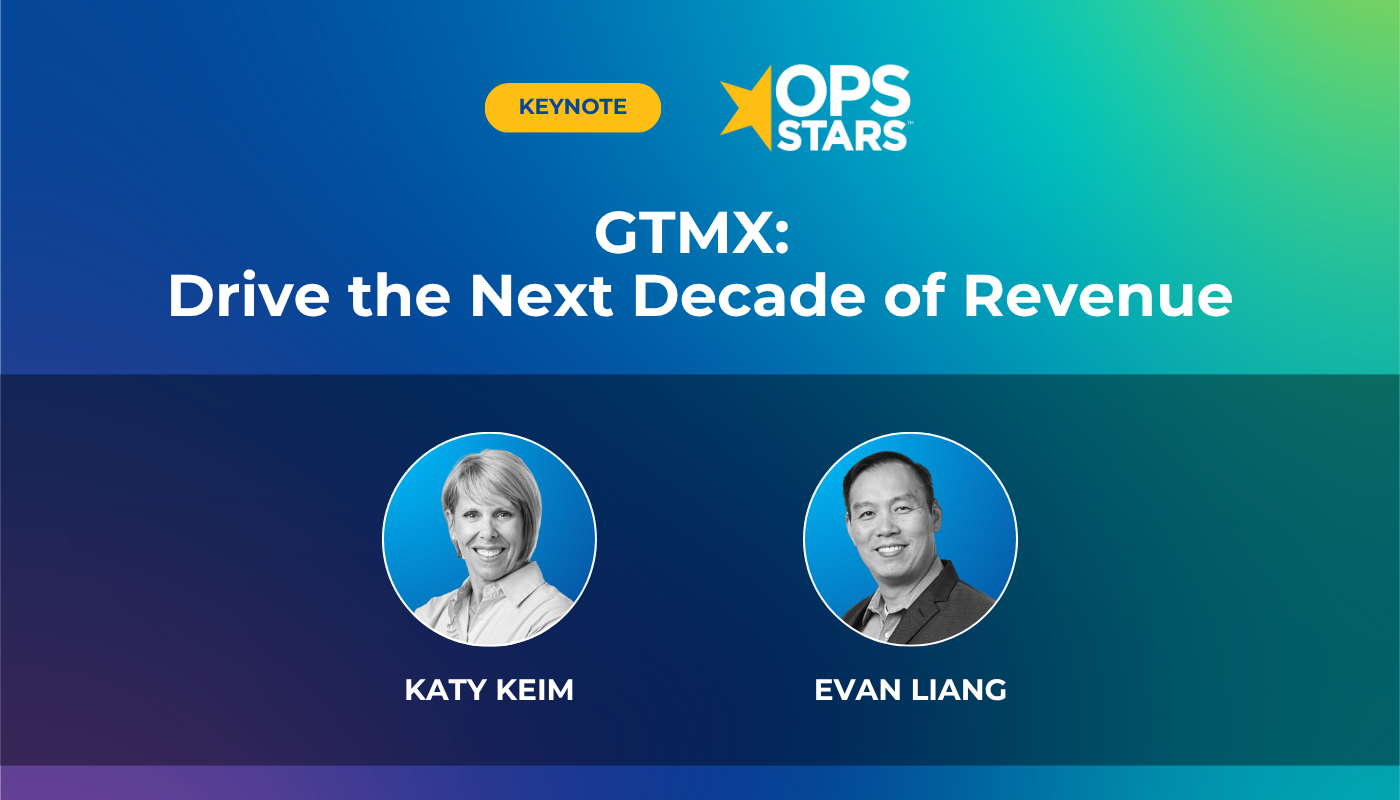 KEYNOTE

OPS STARS™

GTMX:
Drive the Next Decade of Revenue

KATY KEIM

EVAN LIANG